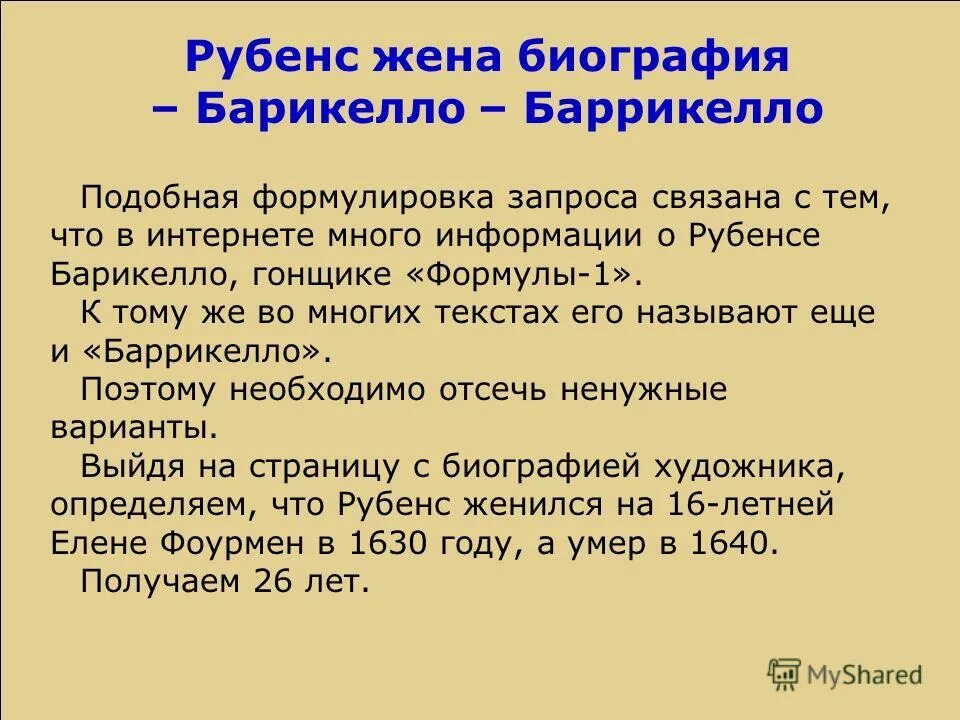 Рубенс жена биография – Барикелло – Баррикелло

Подобная формулировка запроса связана с тем, что в интернете много информации о Рубенсе Барикелло, гонщике «Формулы-1».

К тому же во многих текстах его называют еще и «Баррикелло».

Поэтому необходимо отсечь ненужные варианты.

Выйдя на страницу с биографией художника, определяем, что Рубенс женился на 16-летней Елене Фоурмен в 1630 году, а умер в 1640.

Получаем 26 лет.

MyShared